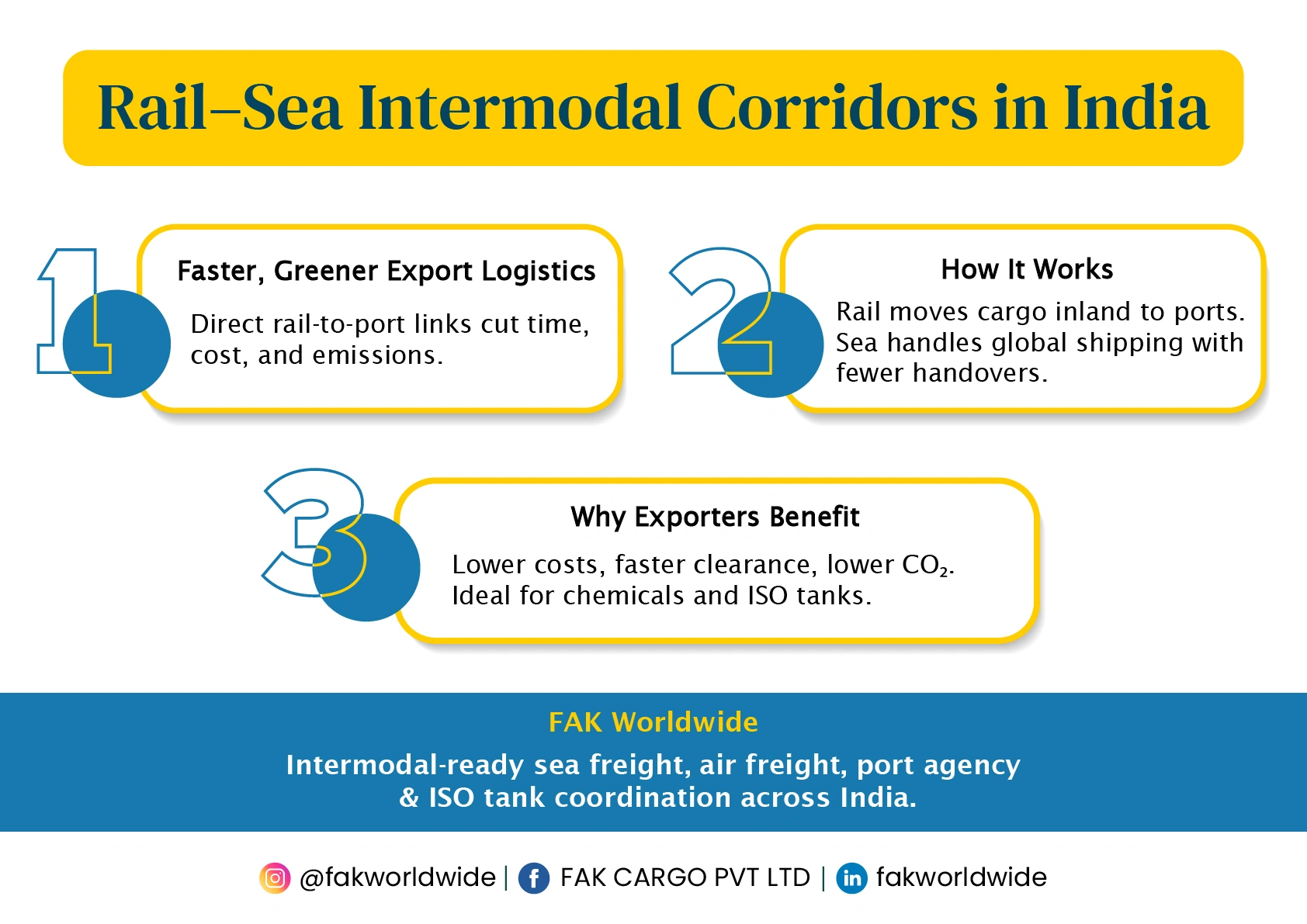 Rail–Sea Intermodal Corridors in India

1

Faster, Greener Export Logistics

Direct rail-to-port links cut time, cost, and emissions.

2

How It Works

Rail moves cargo inland to ports. Sea handles global shipping with fewer handovers.

3

Why Exporters Benefit

Lower costs, faster clearance, lower $CO_2$. Ideal for chemicals and ISO tanks.

FAK Worldwide

Intermodal-ready sea freight, air freight, port agency & ISO tank coordination across India.

@fakworldwide | FAK CARGO PVT LTD | fakworldwide